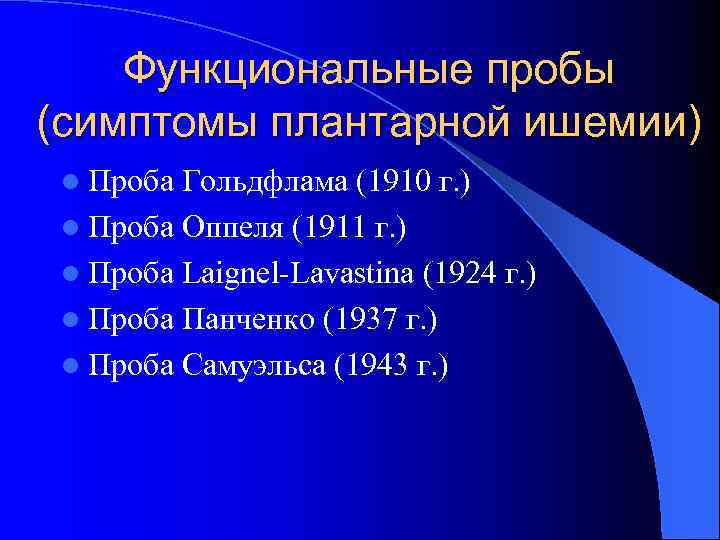 Функциональные пробы (симптомы плантарной ишемии)

- Проба Гольдфлама (1910 г.)
- Проба Оппеля (1911 г.)
- Проба Laignel-Lavastina (1924 г.)
- Проба Панченко (1937 г.)
- Проба Самуэльса (1943 г.)